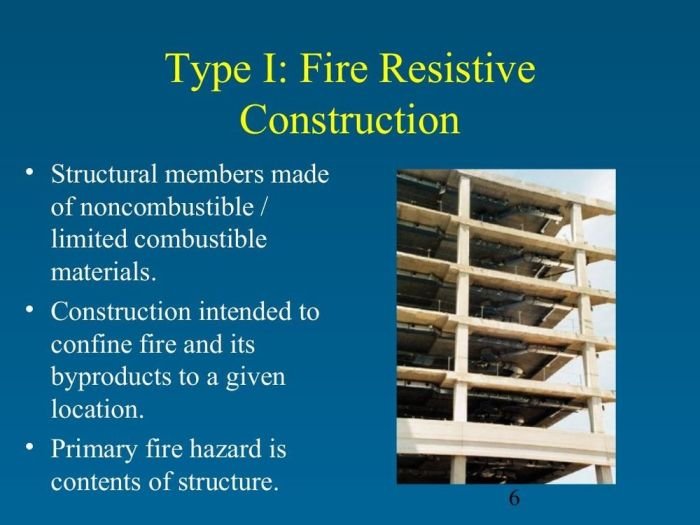 Type I: Fire Resistive Construction

• Structural members made of noncombustible / limited combustible materials.

• Construction intended to confine fire and its byproducts to a given location.

• Primary fire hazard is contents of structure.

6